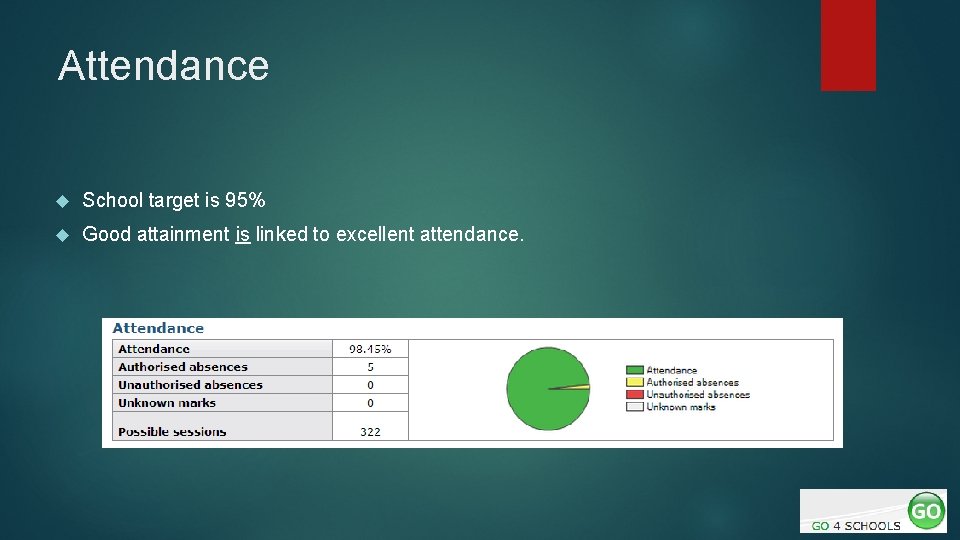 Attendance

School target is 95%

Good attainment is linked to excellent attendance.

Attendance

| Attendance | 98.45% |
|---|---|
| Authorised absences | 5 |
| Unauthorised absences | 0 |
| Unknown marks | 0 |
| Possible sessions | 322 |

Attendance
Authorised absences
Unauthorised absences
Unknown marks

GO 4 SCHOOLS GO